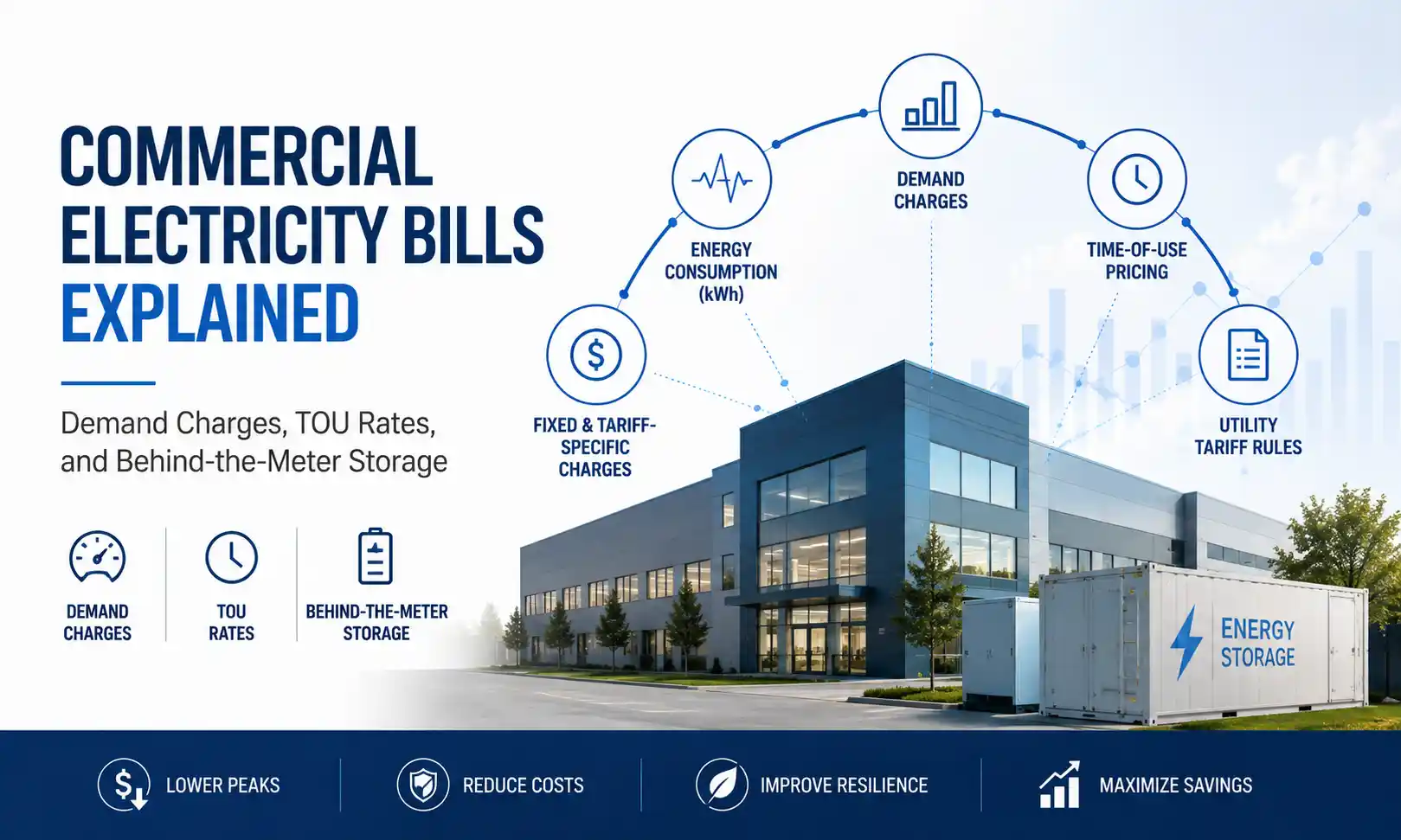 COMMERCIAL ELECTRICITY BILLS EXPLAINED

Demand Charges, TOU Rates, and Behind-the-Meter Storage

DEMAND CHARGES

TOU RATES

BEHIND-THE-METER STORAGE

FIXED & TARIFF-SPECIFIC CHARGES

ENERGY CONSUMPTION (kWh)

DEMAND CHARGES

TIME-OF-USE PRICING

UTILITY TARIFF RULES

ENERGY STORAGE

LOWER PEAKS

REDUCE COSTS

IMPROVE RESILIENCE

MAXIMIZE SAVINGS